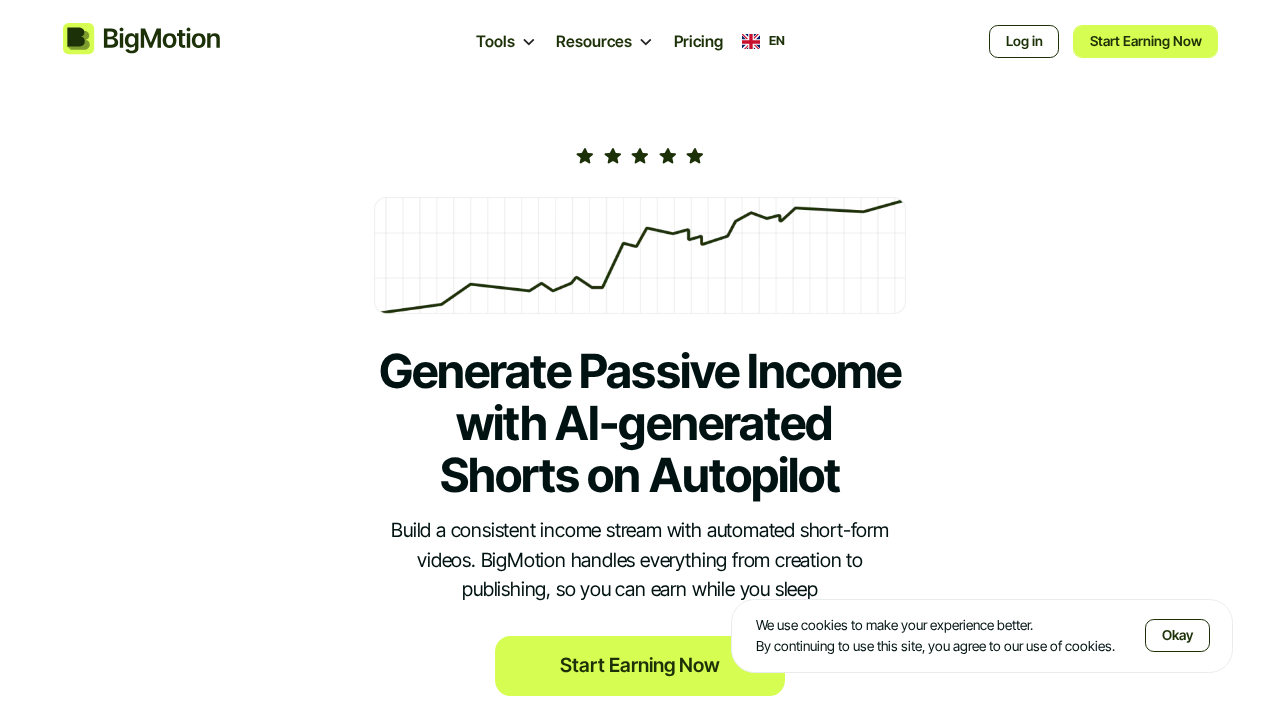 BigMotion

Tools Resources Pricing EN

Log in Start Earning Now

Generate Passive Income with AI-generated Shorts on Autopilot

Build a consistent income stream with automated short-form videos. BigMotion handles everything from creation to publishing, so you can earn while you sleep

Start Earning Now

We use cookies to make your experience better.
By continuing to use this site, you agree to our use of cookies.

Okay